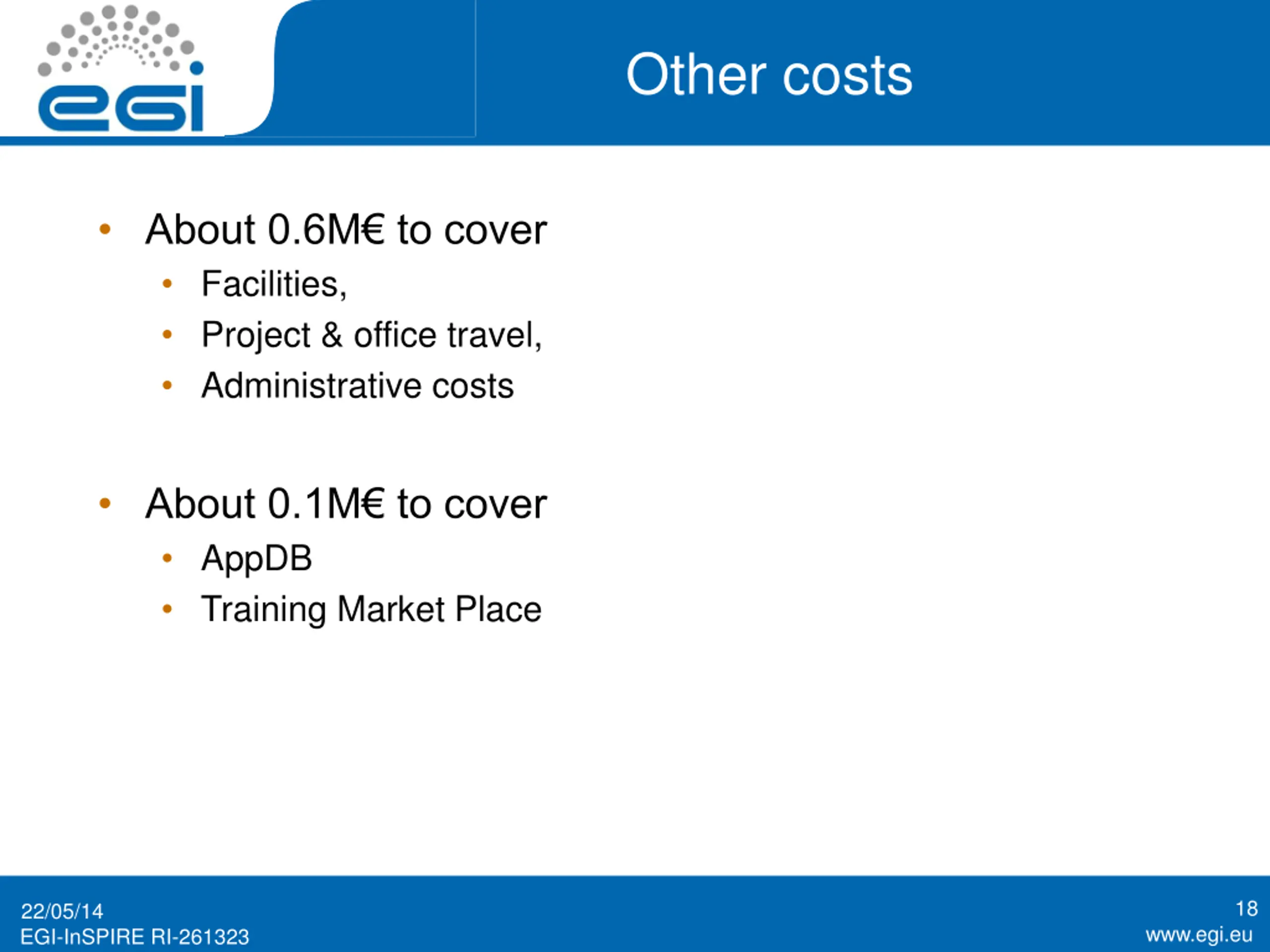 egi

Other costs

• About 0.6M€ to cover
  • Facilities,
  • Project & office travel,
  • Administrative costs

• About 0.1M€ to cover
  • AppDB
  • Training Market Place

22/05/14
EGI-InSPIRE RI-261323

18
www.egi.eu